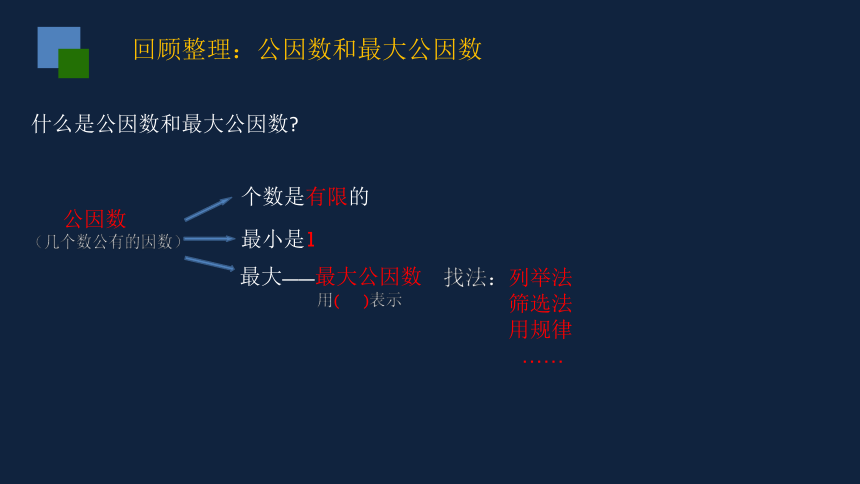 回顾整理：公因数和最大公因数

什么是公因数和最大公因数?

公因数
（几个数公有的因数）

个数是有限的

最小是1

最大——最大公因数
用(　)表示

找法：列举法
筛选法
用规律
……